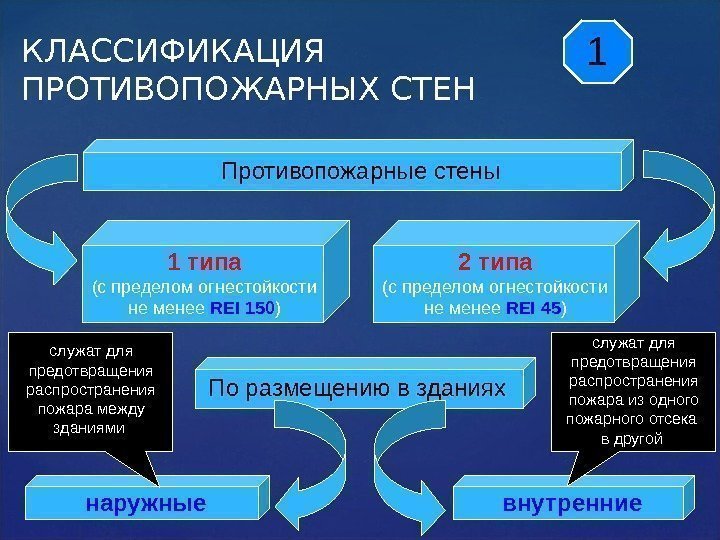 КЛАССИФИКАЦИЯ ПРОТИВОПОЖАРНЫХ СТЕН

1

Противопожарные стены

1 типа
(с пределом огнестойкости не менее REI 150)

2 типа
(с пределом огнестойкости не менее REI 45)

служат для предотвращения распространения пожара между зданиями

По размещению в зданиях

служат для предотвращения распространения пожара из одного пожарного отсека в другой

наружные

внутренние